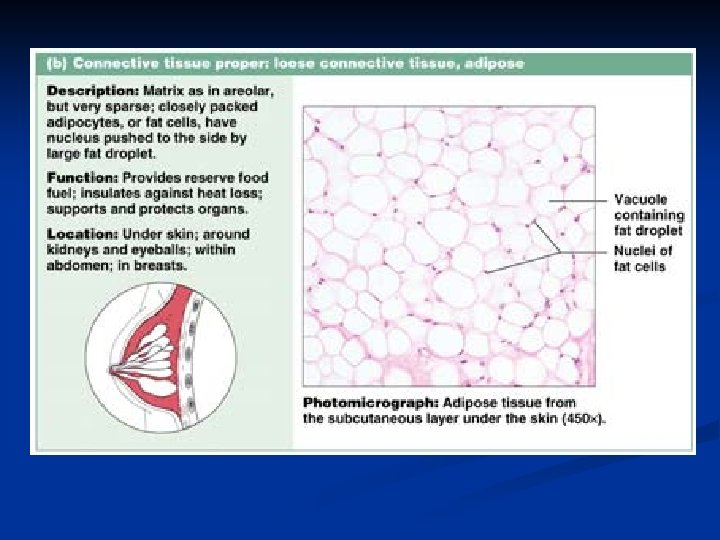 (b) Connective tissue proper: loose connective tissue, adipose

Description: Matrix as in areolar, but very sparse; closely packed adipocytes, or fat cells, have nucleus pushed to the side by large fat droplet.

Function: Provides reserve food fuel; insulates against heat loss; supports and protects organs.

Location: Under skin; around kidneys and eyeballs; within abdomen; in breasts.

Vacuole containing fat droplet

Nuclei of fat cells

Photomicrograph: Adipose tissue from the subcutaneous layer under the skin (450×).